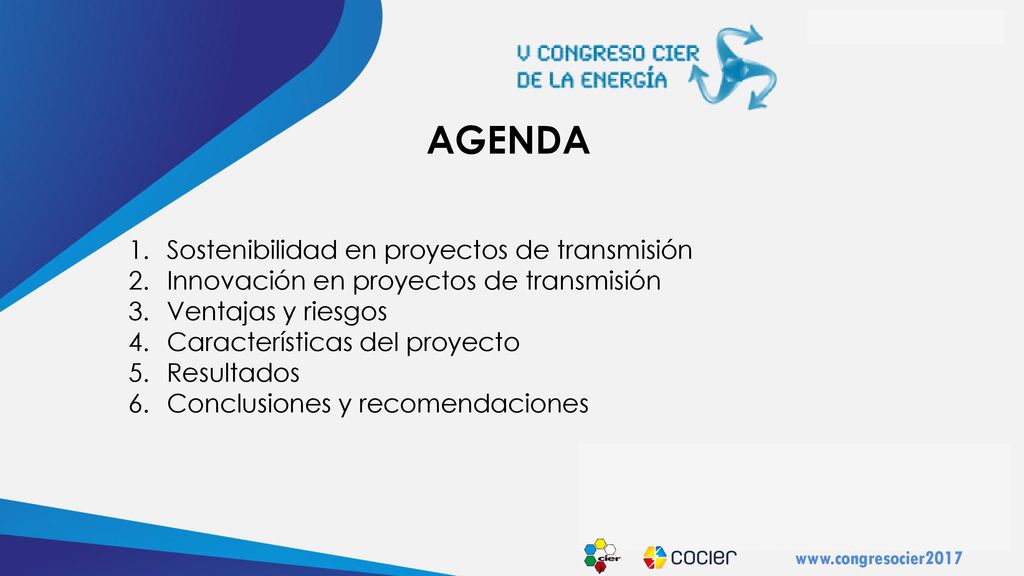 V CONGRESO CIER
DE LA ENERGÍA

AGENDA

1. Sostenibilidad en proyectos de transmisión
2. Innovación en proyectos de transmisión
3. Ventajas y riesgos
4. Características del proyecto
5. Resultados
6. Conclusiones y recomendaciones

cier

cocier

www.congresocier2017